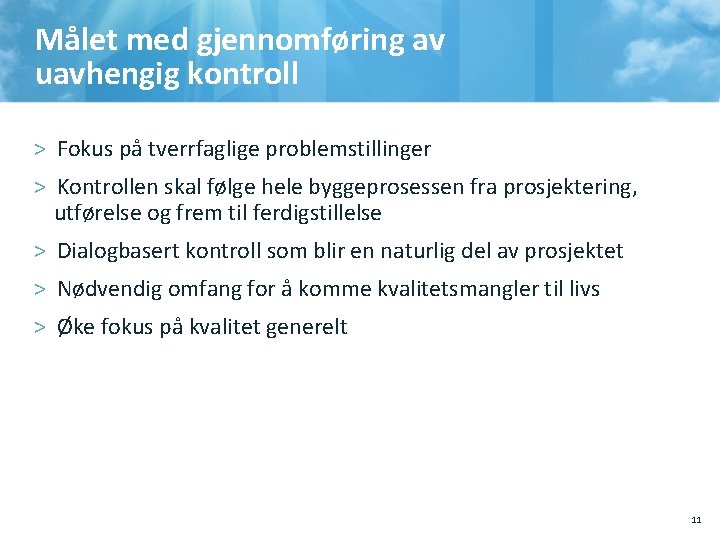 Målet med gjennomføring av uavhengig kontroll

> Fokus på tverrfaglige problemstillinger

> Kontrollen skal følge hele byggeprosessen fra prosjektering, utførelse og frem til ferdigstillelse

> Dialogbasert kontroll som blir en naturlig del av prosjektet

> Nødvendig omfang for å komme kvalitetsmangler til livs

> Øke fokus på kvalitet generelt

11